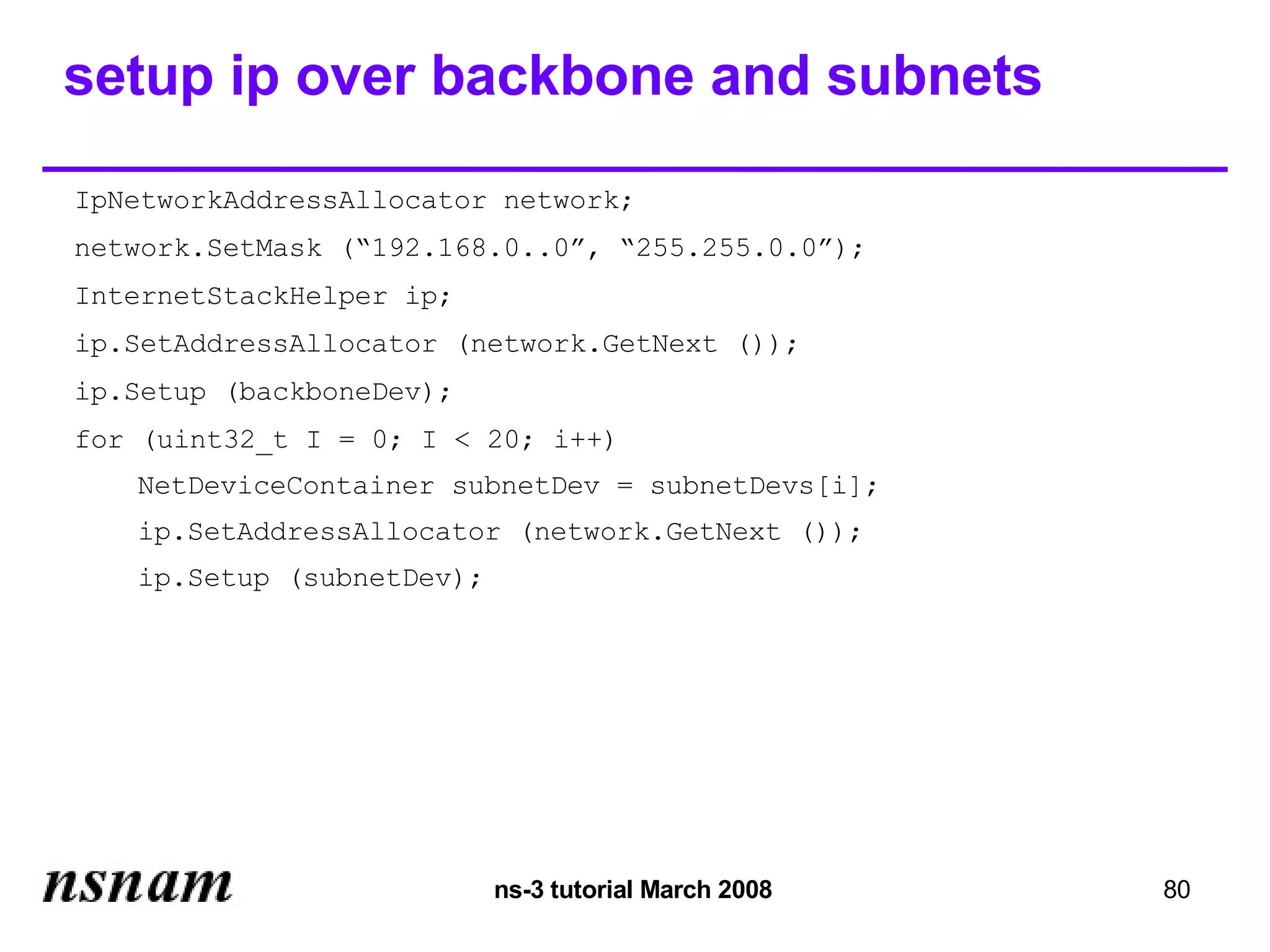 setup ip over backbone and subnets

IpNetworkAddressAllocator network;

network.SetMask (“192.168.0..0”, “255.255.0.0”);

InternetStackHelper ip;

ip.SetAddressAllocator (network.GetNext ());

ip.Setup (backboneDev);

for (uint32_t I = 0; I < 20; i++)

    NetDeviceContainer subnetDev = subnetDevs[i];

    ip.SetAddressAllocator (network.GetNext ());

    ip.Setup (subnetDev);

nsnam

ns-3 tutorial March 2008

80